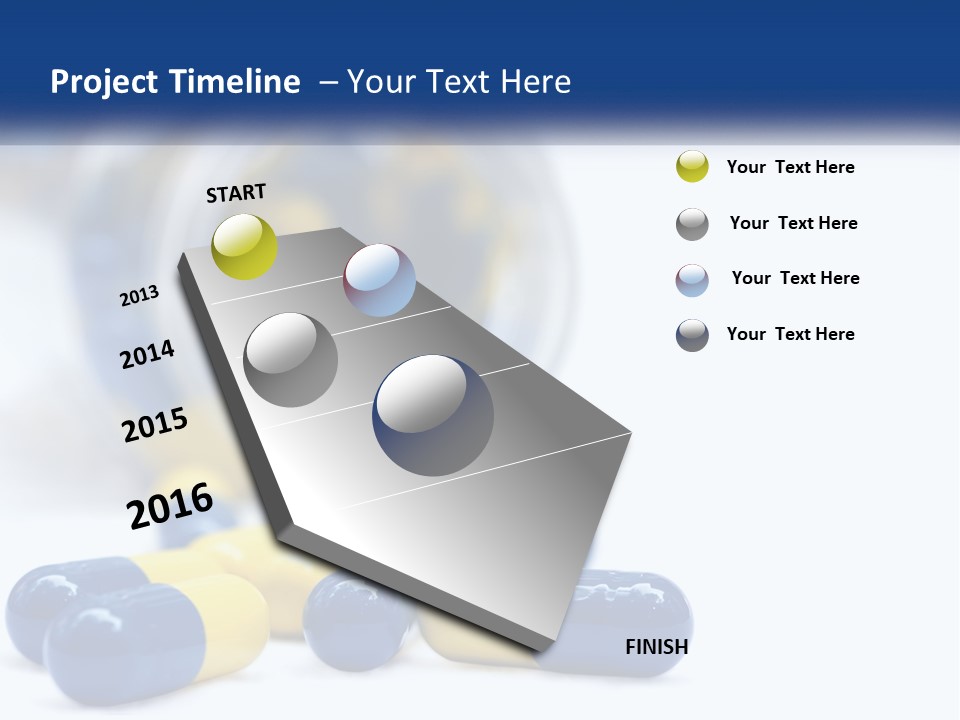 Project Timeline – Your Text Here

START

2013

2014

2015

2016

FINISH

Your Text Here

Your Text Here

Your Text Here

Your Text Here